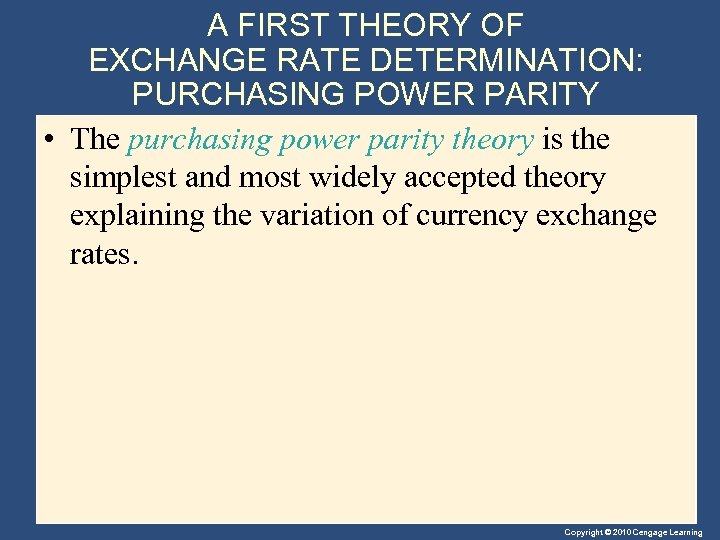 A FIRST THEORY OF EXCHANGE RATE DETERMINATION: PURCHASING POWER PARITY

• The purchasing power parity theory is the simplest and most widely accepted theory explaining the variation of currency exchange rates.

Copyright © 2010 Cengage Learning